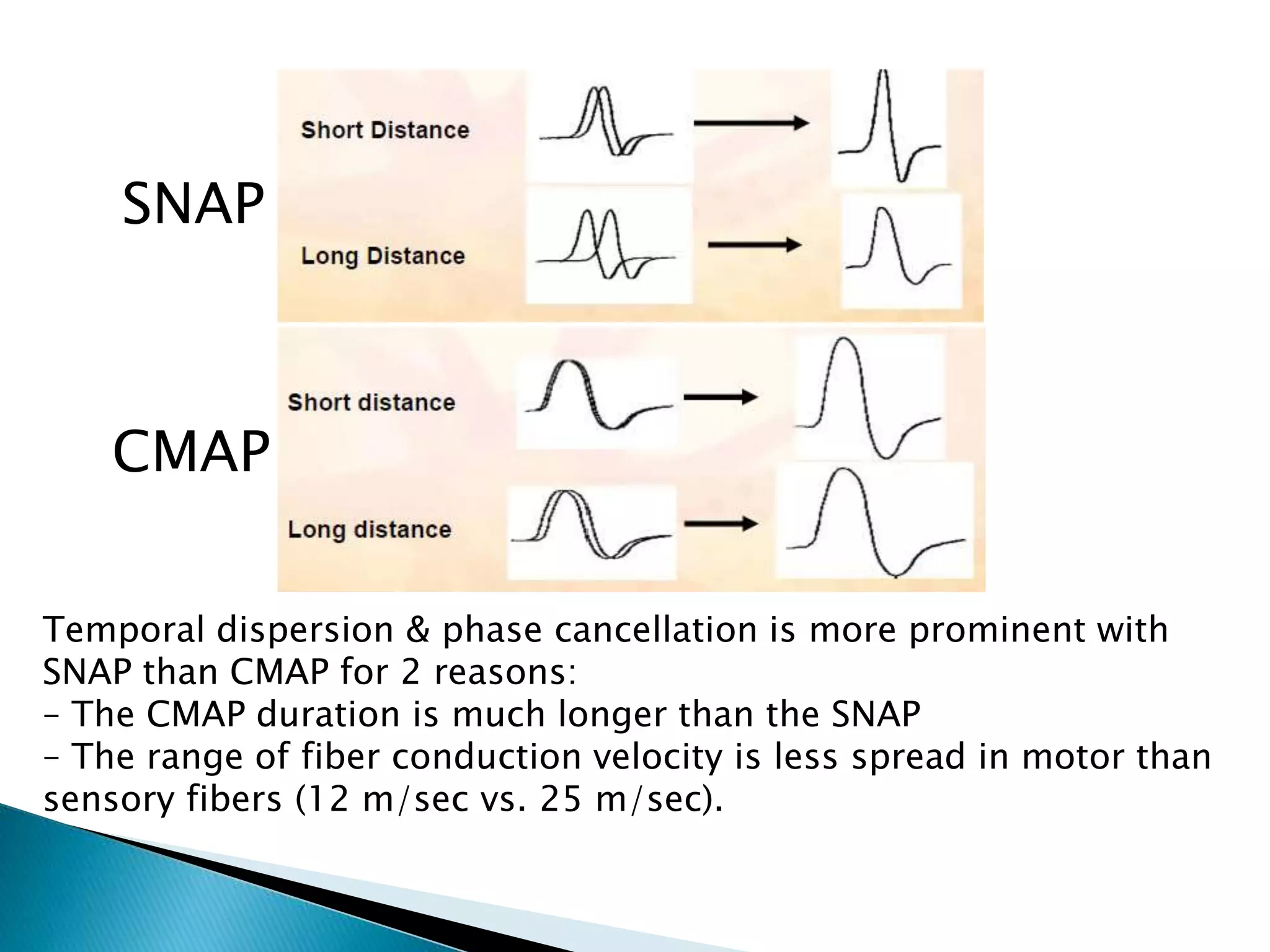 SNAP

Short Distance

Long Distance

CMAP

Short distance

Long distance

Temporal dispersion & phase cancellation is more prominent with SNAP than CMAP for 2 reasons:
– The CMAP duration is much longer than the SNAP
– The range of fiber conduction velocity is less spread in motor than sensory fibers (12 m/sec vs. 25 m/sec).